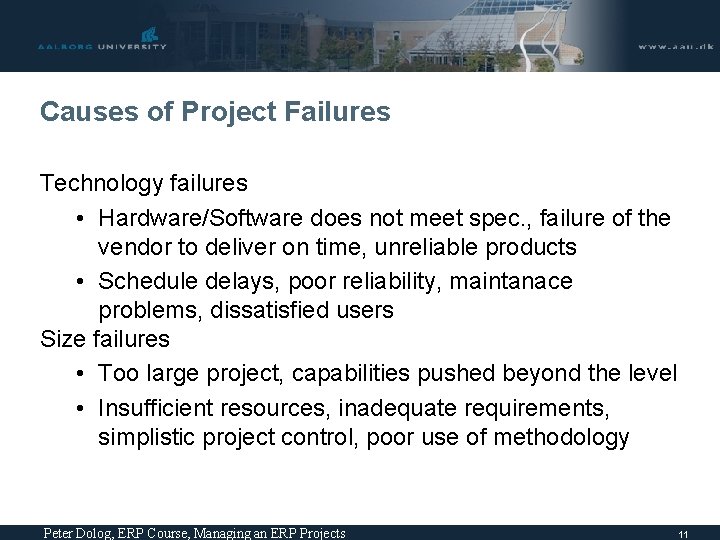 AALBORG UNIVERSITY

www.aau.dk

Causes of Project Failures

Technology failures

• Hardware/Software does not meet spec., failure of the vendor to deliver on time, unreliable products

• Schedule delays, poor reliability, maintanace problems, dissatisfied users

Size failures

• Too large project, capabilities pushed beyond the level

• Insufficient resources, inadequate requirements, simplistic project control, poor use of methodology

Peter Dolog, ERP Course, Managing an ERP Projects

11